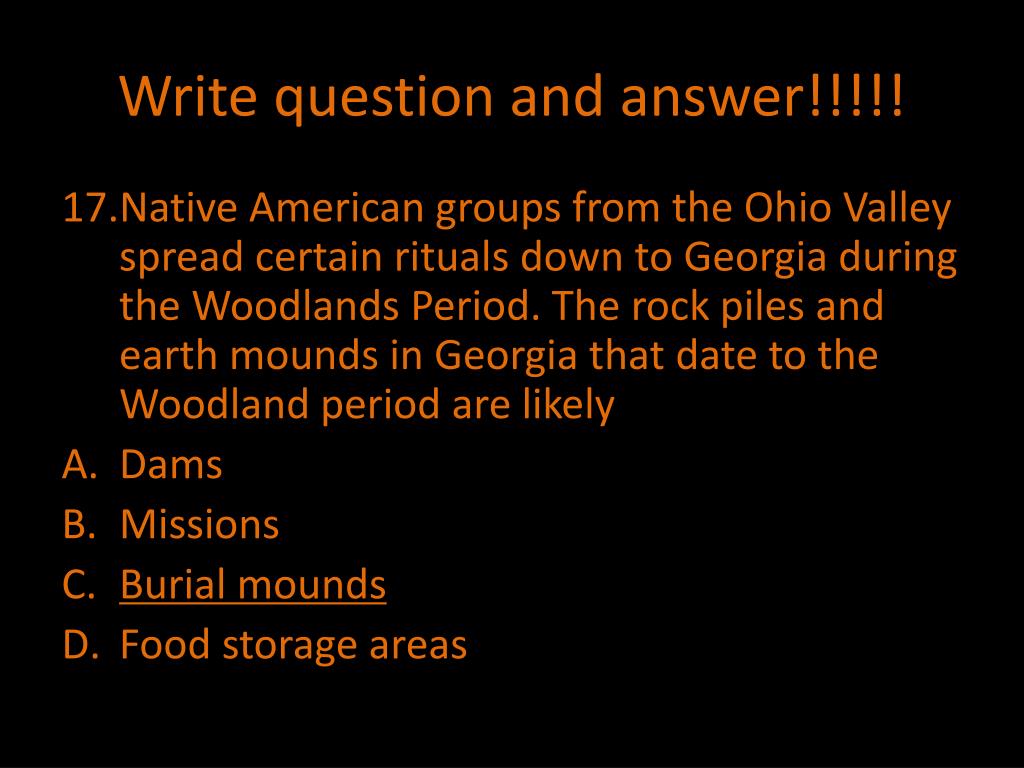 Write question and answer!!!!!

17.Native American groups from the Ohio Valley spread certain rituals down to Georgia during the Woodlands Period. The rock piles and earth mounds in Georgia that date to the Woodland period are likely

A. Dams

B. Missions

C. Burial mounds

D. Food storage areas